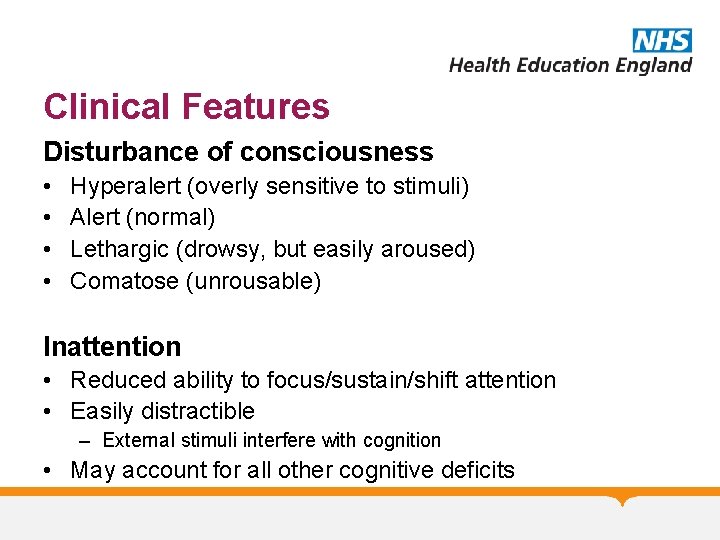 NHS
Health Education England

Clinical Features

Disturbance of consciousness
• Hyperalert (overly sensitive to stimuli)
• Alert (normal)
• Lethargic (drowsy, but easily aroused)
• Comatose (unrousable)

Inattention
• Reduced ability to focus/sustain/shift attention
• Easily distractible
– External stimuli interfere with cognition
• May account for all other cognitive deficits